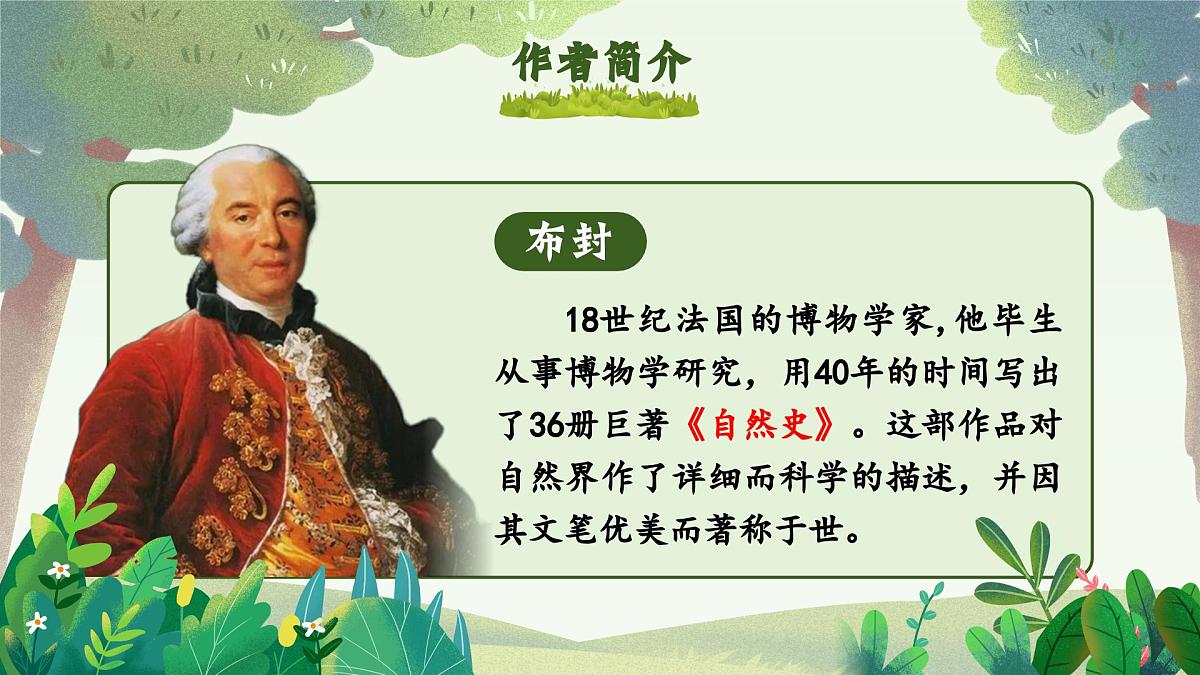 作者简介

布封

18世纪法国的博物学家,他毕生从事博物学研究，用40年的时间写出了36册巨著《自然史》。这部作品对自然界作了详细而科学的描述，并因其文笔优美而著称于世。